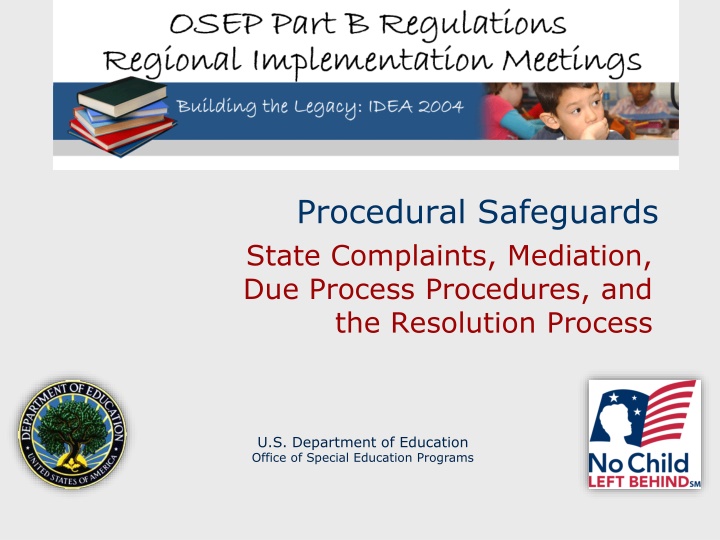 OSEP Part B Regulations
Regional Implementation Meetings

Building the Legacy: IDEA 2004

Procedural Safeguards

State Complaints, Mediation, Due Process Procedures, and the Resolution Process

DEPARTMENT OF EDUCATION
UNITED STATES OF AMERICA

U.S. Department of Education
Office of Special Education Programs

No Child
LEFT BEHIND SM